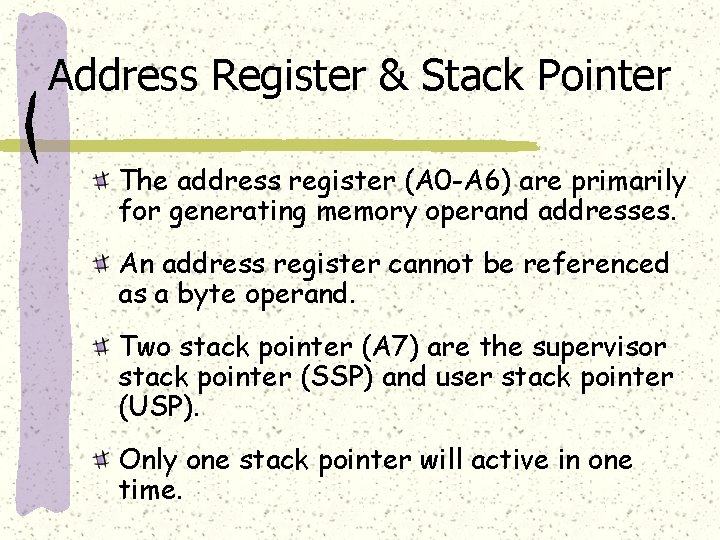 Address Register & Stack Pointer

The address register (A0-A6) are primarily for generating memory operand addresses.

An address register cannot be referenced as a byte operand.

Two stack pointer (A7) are the supervisor stack pointer (SSP) and user stack pointer (USP).

Only one stack pointer will active in one time.